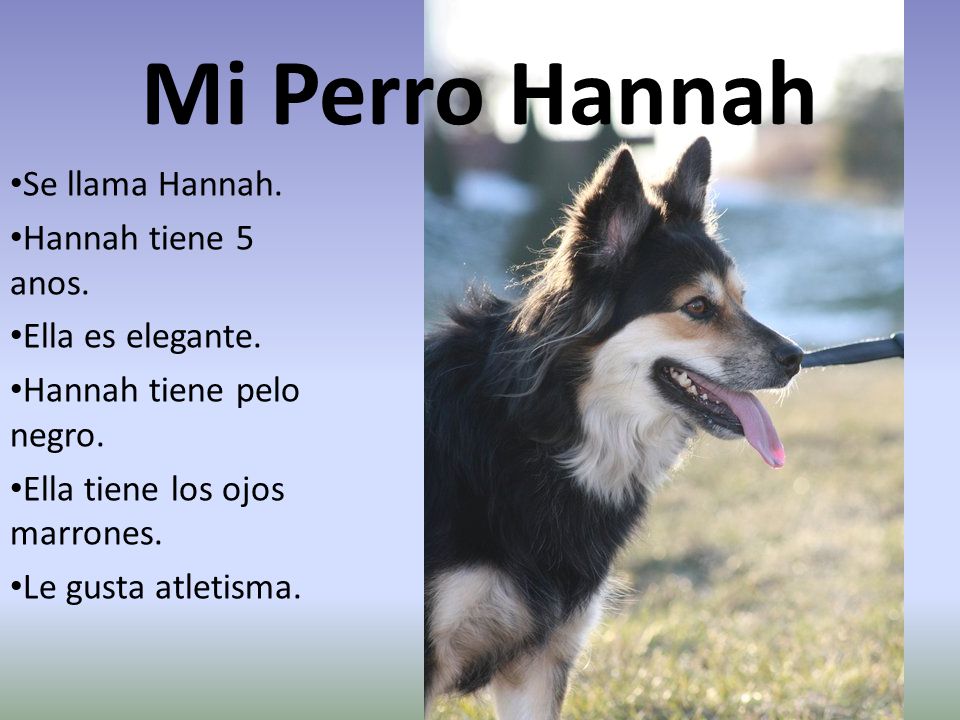 Mi Perro Hannah

•Se llama Hannah.

•Hannah tiene 5 anos.

•Ella es elegante.

•Hannah tiene pelo negro.

•Ella tiene los ojos marrones.

•Le gusta atletisma.